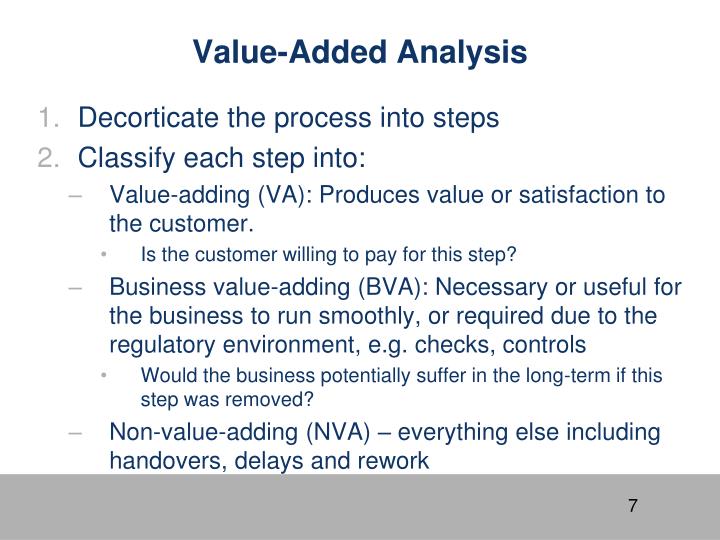 Value-Added Analysis

1. Decorticate the process into steps
2. Classify each step into:
– Value-adding (VA): Produces value or satisfaction to the customer.
• Is the customer willing to pay for this step?
– Business value-adding (BVA): Necessary or useful for the business to run smoothly, or required due to the regulatory environment, e.g. checks, controls
• Would the business potentially suffer in the long-term if this step was removed?
– Non-value-adding (NVA) – everything else including handovers, delays and rework

7